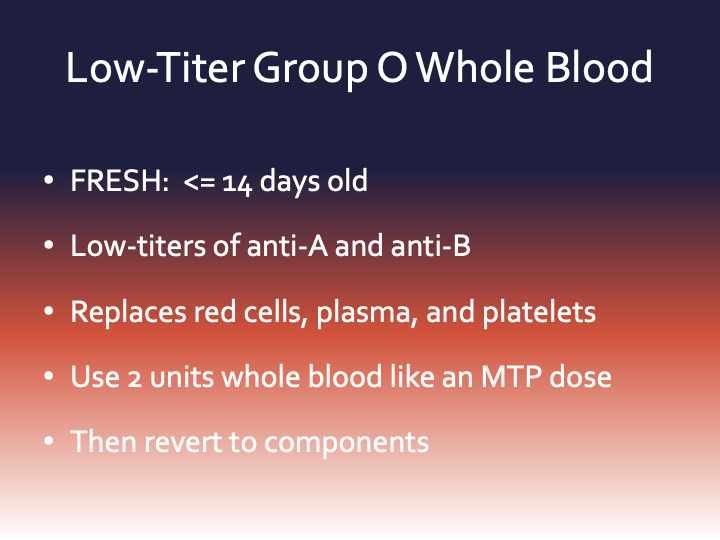 Low-Titer Group O Whole Blood

• FRESH: <= 14 days old

• Low-titers of anti-A and anti-B

• Replaces red cells, plasma, and platelets

• Use 2 units whole blood like an MTP dose

• Then revert to components